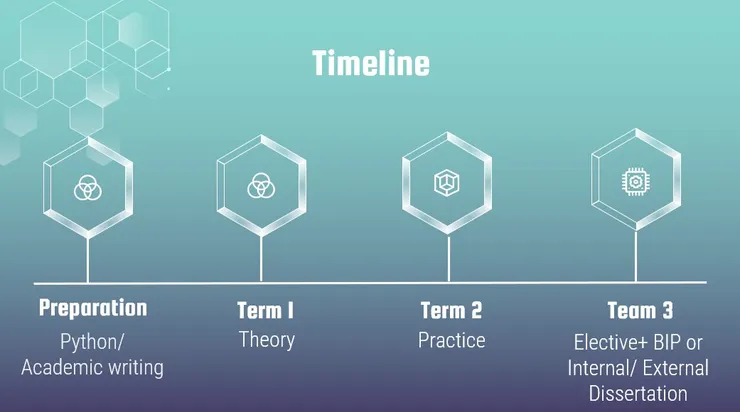 Timeline

Preparation
Python/
Academic writing

Term 1
Theory

Term 2
Practice

Team 3
Elective+ BIP or
Internal/ External
Dissertation